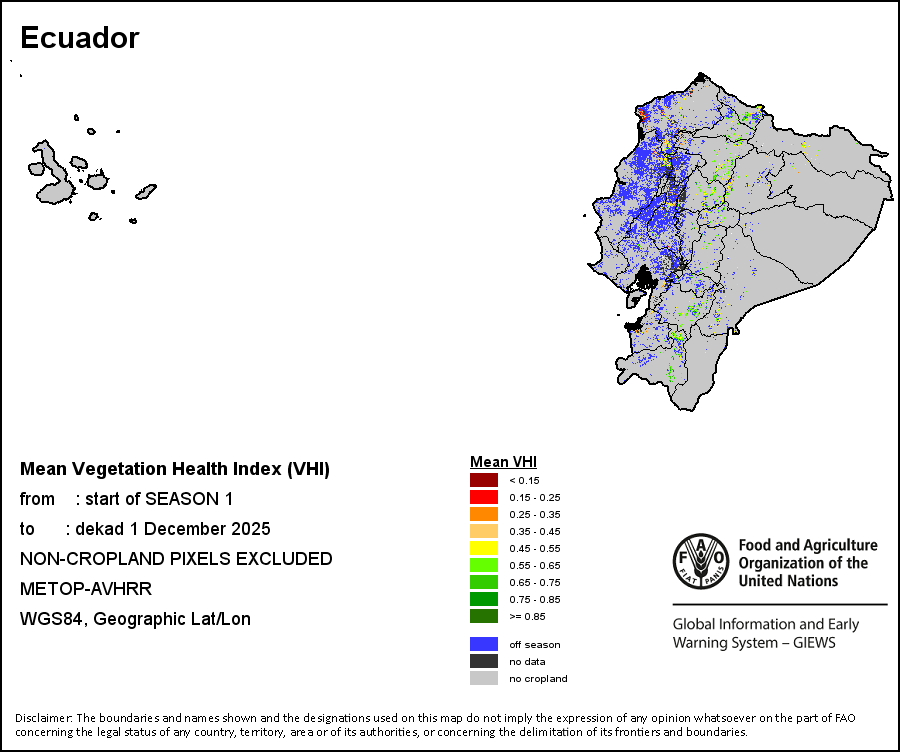 Ecuador

Mean Vegetation Health Index (VHI)
from : start of SEASON 1
to : dekad 1 December 2025
NON-CROPLAND PIXELS EXCLUDED
METOP-AVHRR
WGS84, Geographic Lat/Lon

Mean VHI
< 0.15
0.15 - 0.25
0.25 - 0.35
0.35 - 0.45
0.45 - 0.55
0.55 - 0.65
0.65 - 0.75
0.75 - 0.85
>= 0.85
off season
no data
no cropland

FAO FIAT PANIS
Food and Agriculture Organization of the United Nations

Global Information and Early Warning System – GIEWS

Disclaimer: The boundaries and names shown and the designations used on this map do not imply the expression of any opinion whatsoever on the part of FAO concerning the legal status of any country, territory, area or of its authorities, or concerning the delimitation of its frontiers and boundaries.